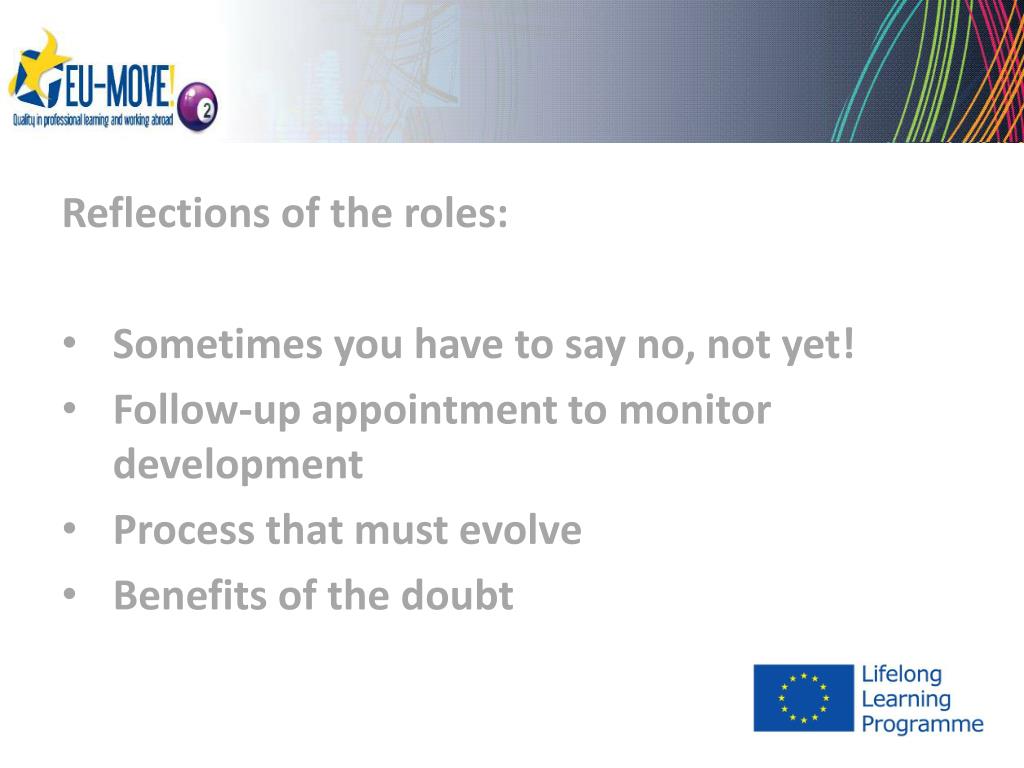 EU-MOVE! 2
Quality in professional learning and working abroad

Reflections of the roles:

• Sometimes you have to say no, not yet!
• Follow-up appointment to monitor development
• Process that must evolve
• Benefits of the doubt

Lifelong Learning Programme